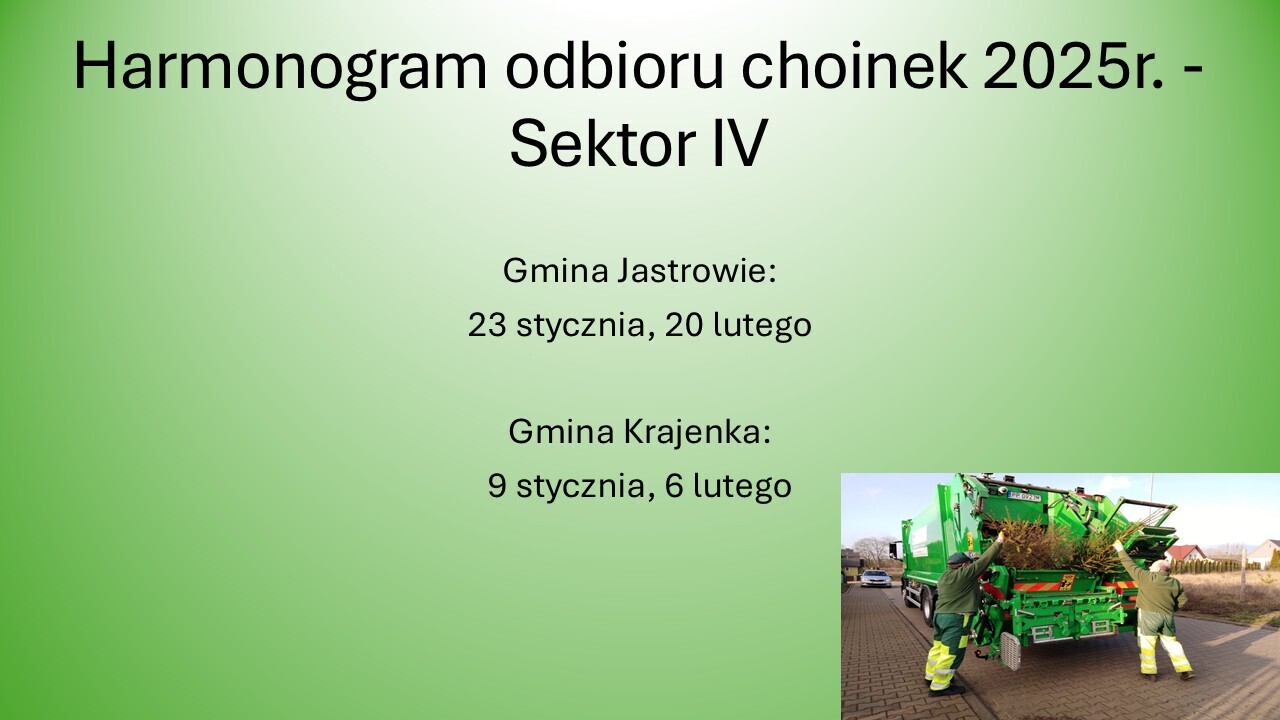 Harmonogram odbioru choinek 2025r. - Sektor IV

Gmina Jastrowie:
23 stycznia, 20 lutego

Gmina Krajenka:
9 stycznia, 6 lutego